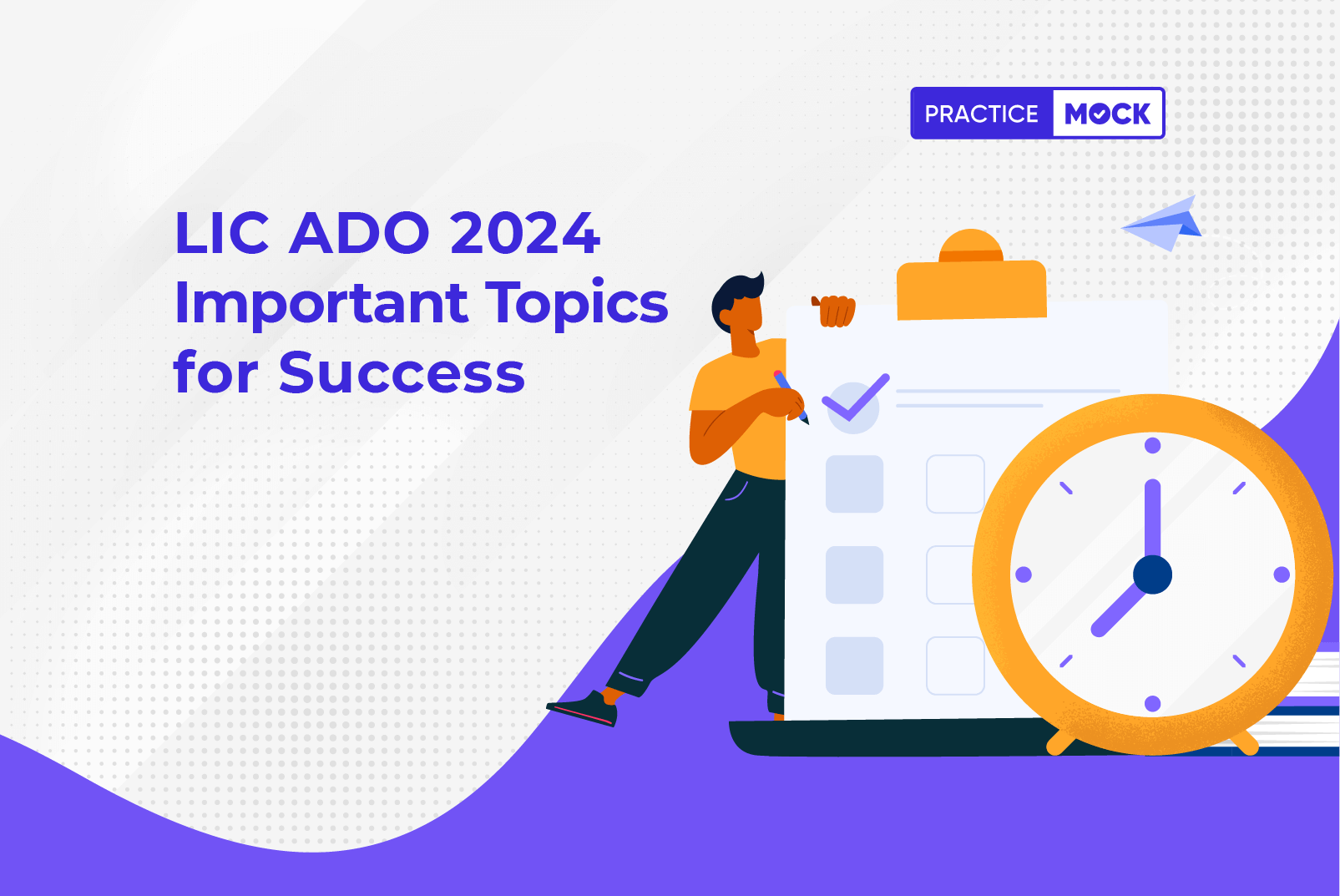 PRACTICE MOCK

LIC ADO 2024 Important Topics for Success